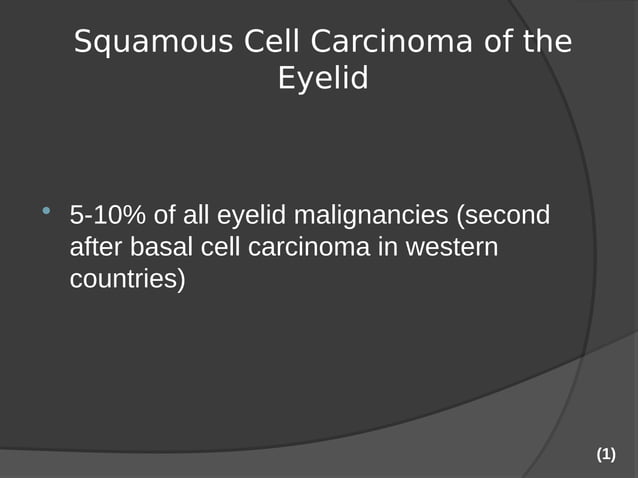 Squamous Cell Carcinoma of the Eyelid

• 5-10% of all eyelid malignancies (second after basal cell carcinoma in western countries)

(1)